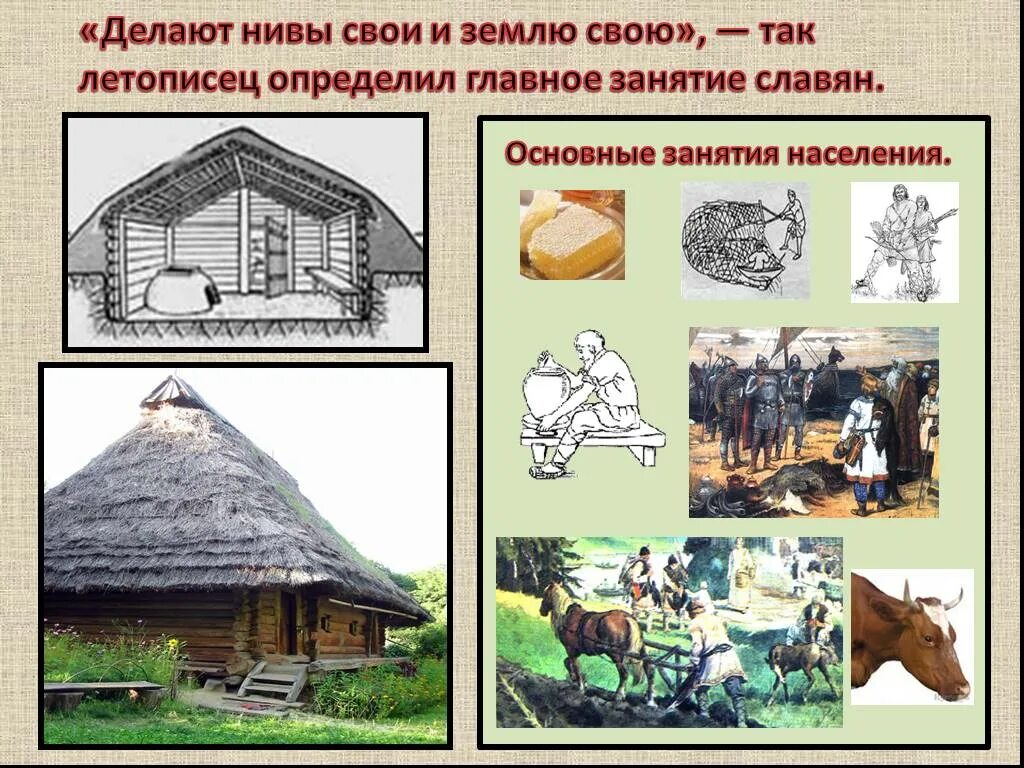 «Делают нивы свои и землю свою», — так летописец определил главное занятие славян.

Основные занятия населения.